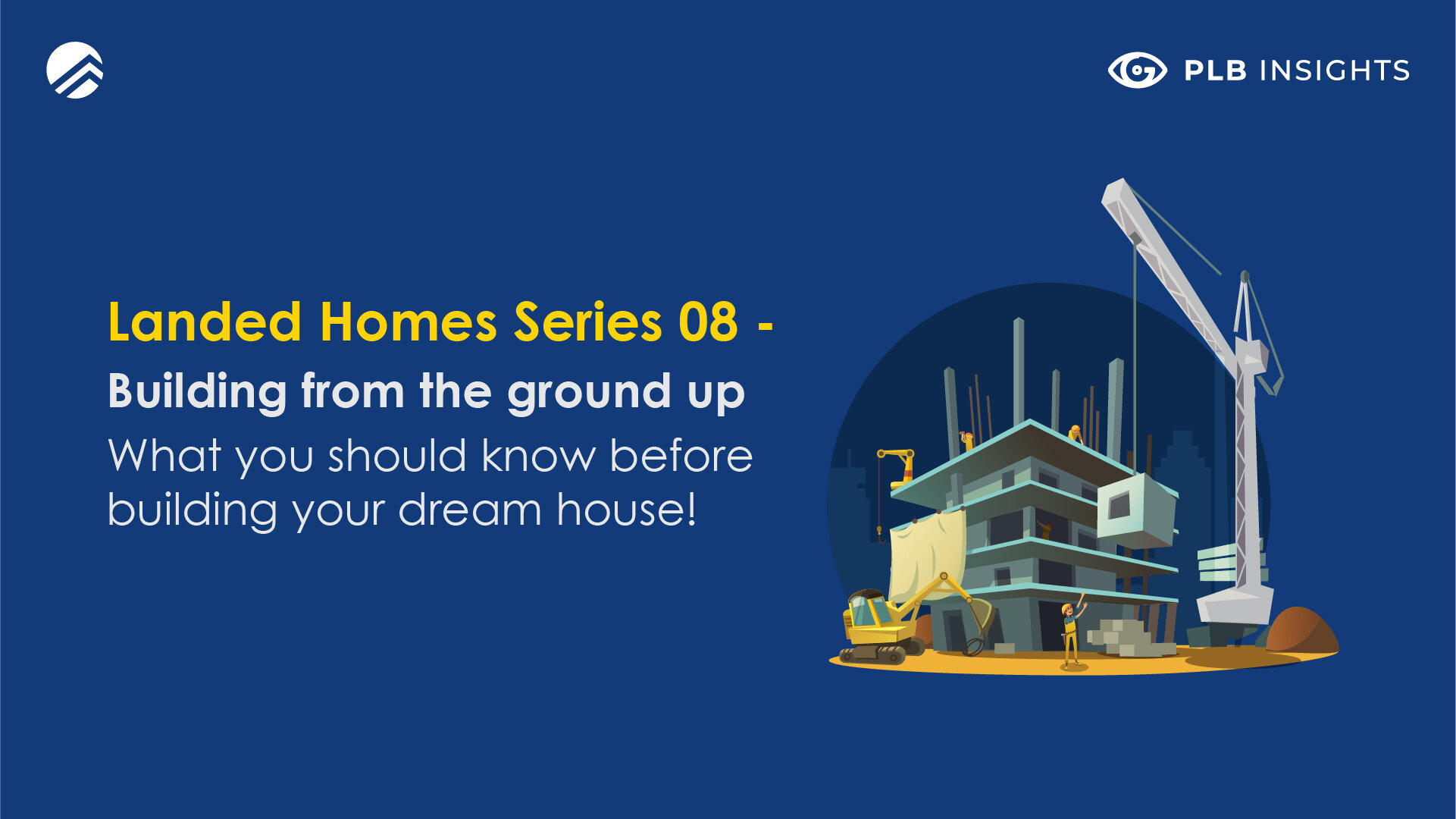 PLB INSIGHTS

Landed Homes Series 08 -
Building from the ground up
What you should know before building your dream house!